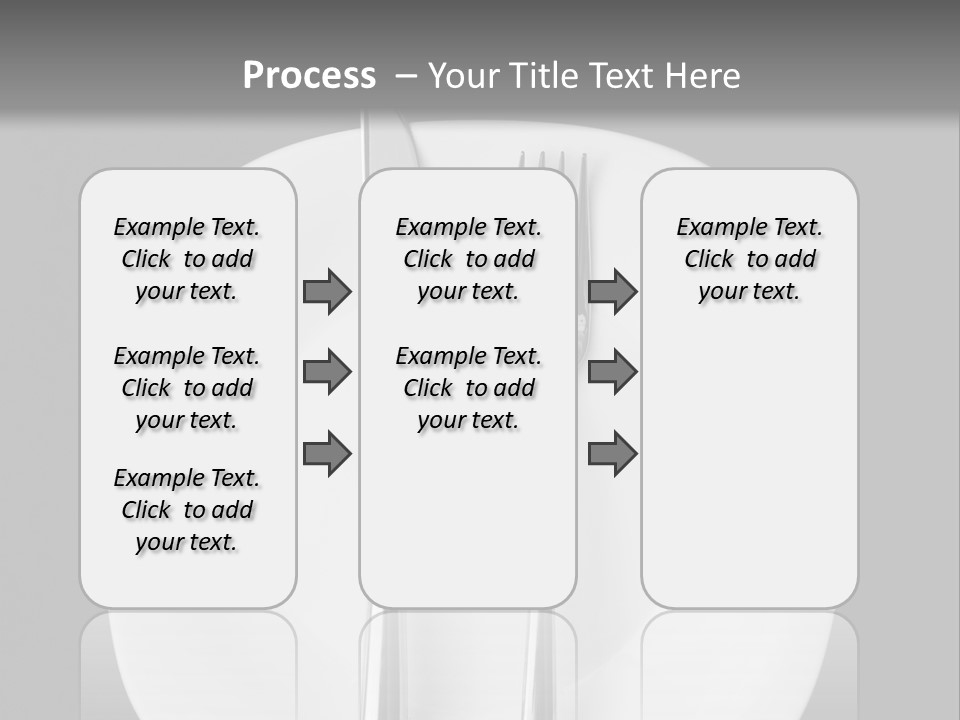 Process – Your Title Text Here

Example Text. Click to add your text.

Example Text. Click to add your text.

Example Text. Click to add your text.

Example Text. Click to add your text.

Example Text. Click to add your text.

Example Text. Click to add your text.